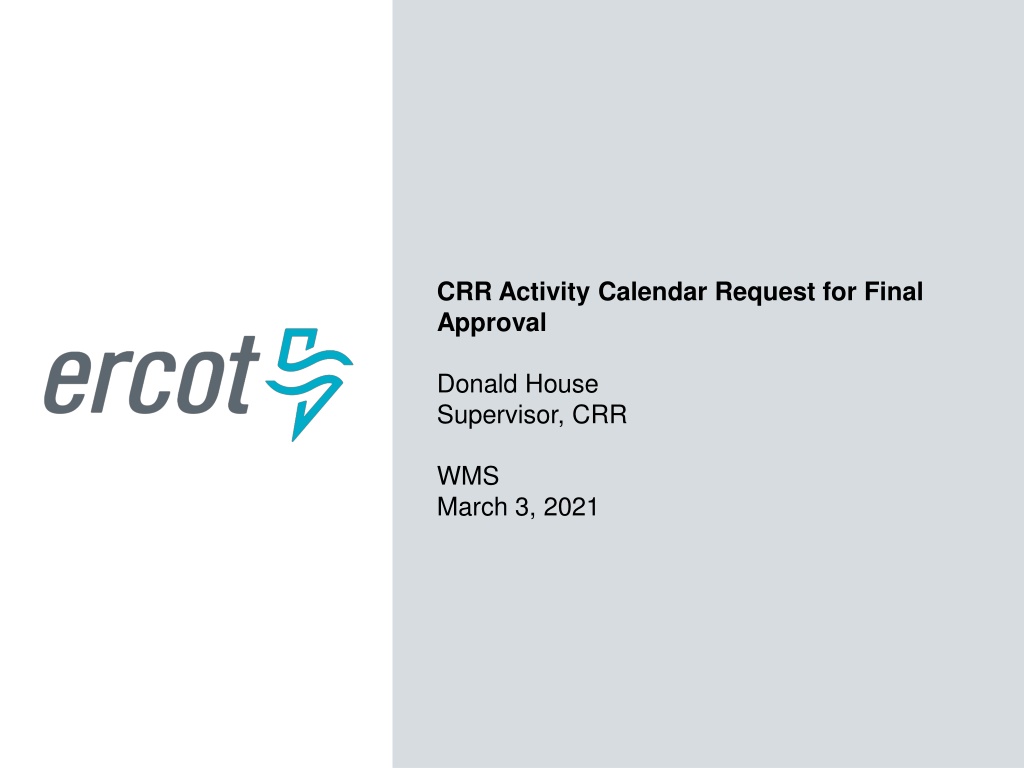 ercot

CRR Activity Calendar Request for Final Approval

Donald House
Supervisor, CRR

WMS
March 3, 2021